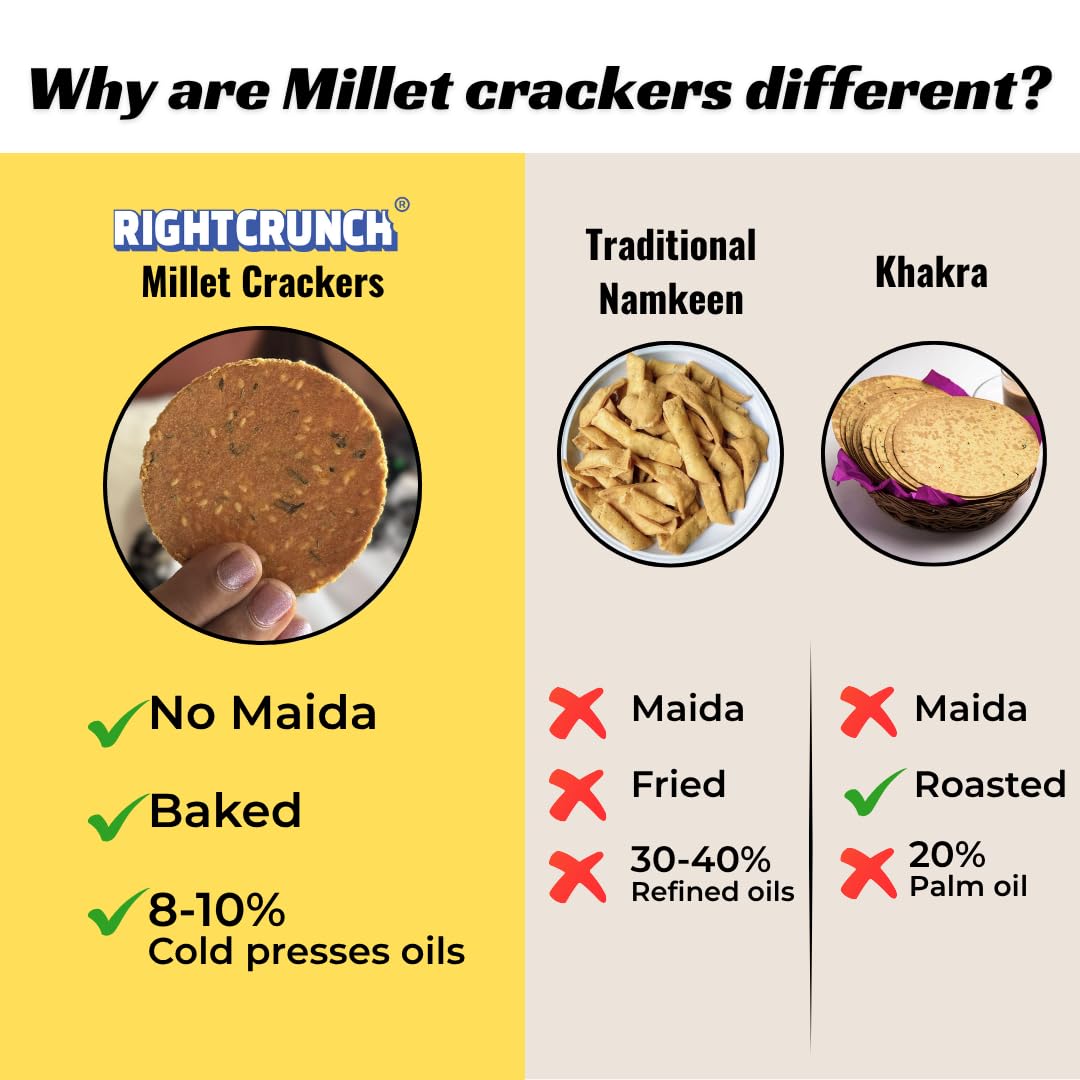 Why are Millet crackers different?

RIGHTCRUNCH®
Millet Crackers

No Maida

Baked

8-10%
Cold presses oils

Traditional Namkeen

Maida

Fried

30-40%
Refined oils

Khakra

Maida

Roasted

20%
Palm oil